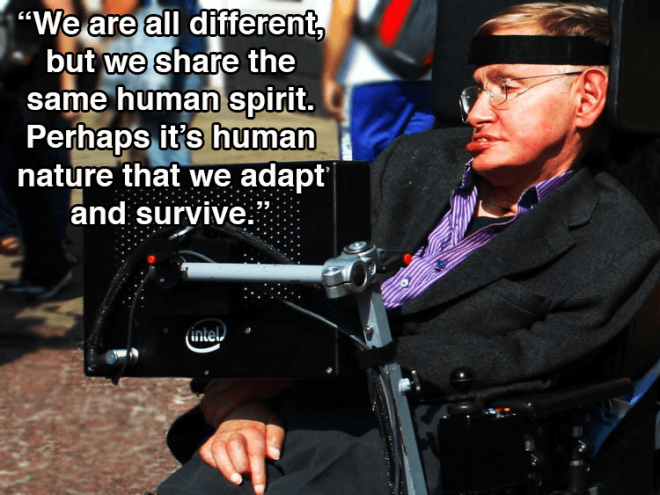 “We are all different, but we share the same human spirit. Perhaps it’s human nature that we adapt and survive.”

intel